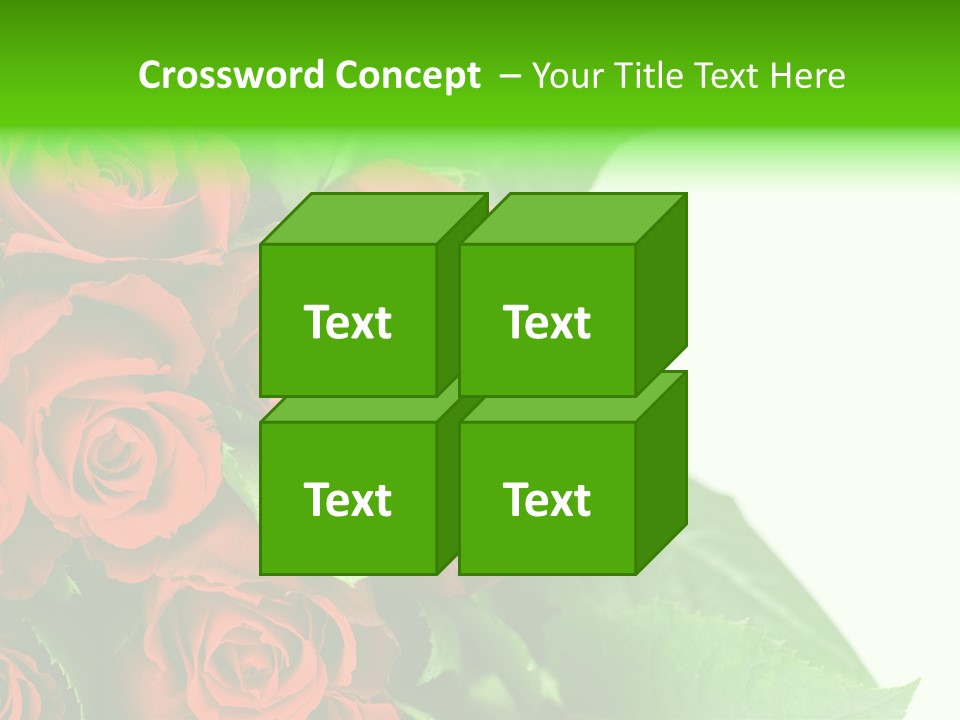 Crossword Concept – Your Title Text Here

Text

Text

Text

Text